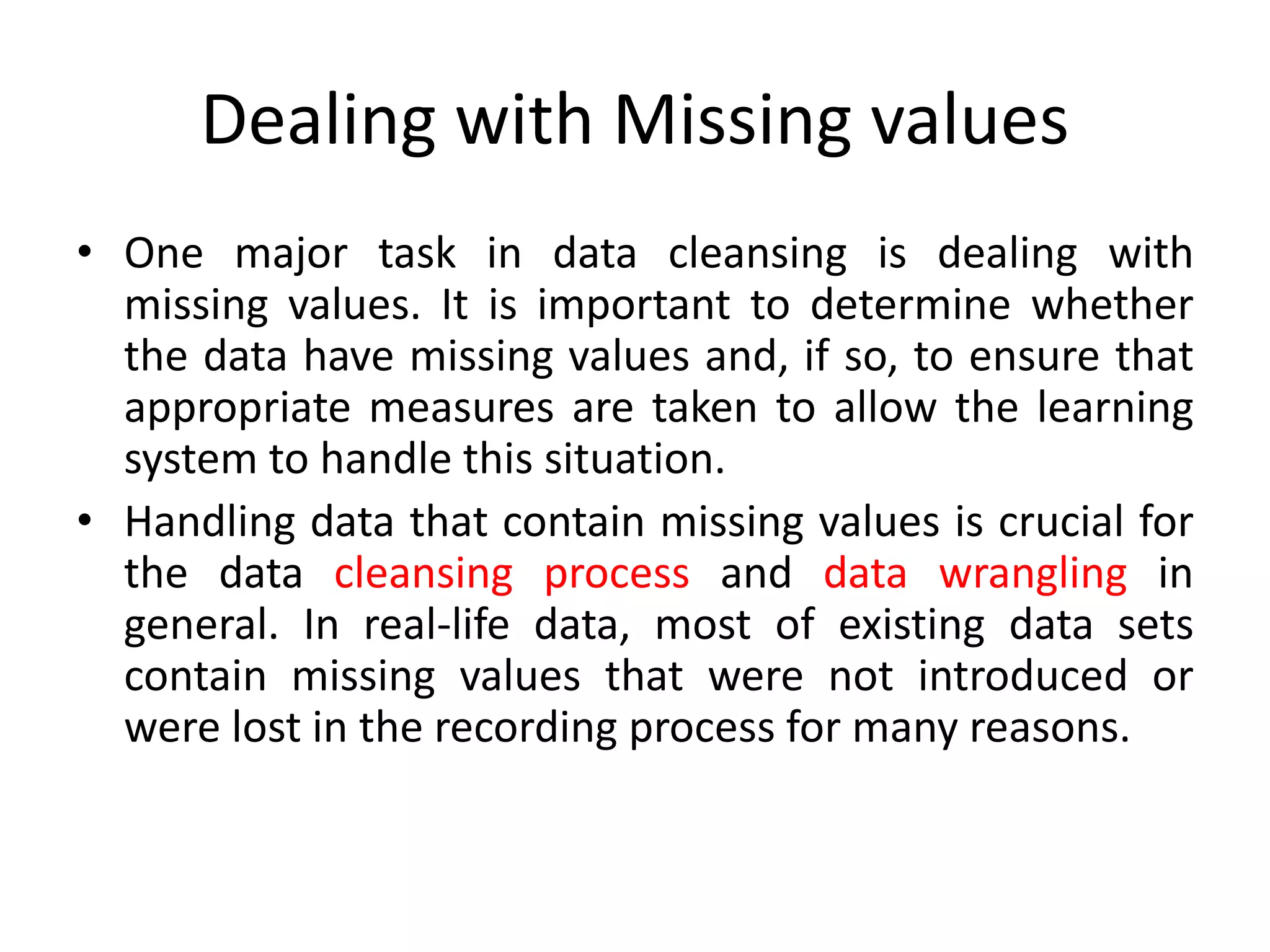 Dealing with Missing values

• One major task in data cleansing is dealing with missing values. It is important to determine whether the data have missing values and, if so, to ensure that appropriate measures are taken to allow the learning system to handle this situation.

• Handling data that contain missing values is crucial for the data cleansing process and data wrangling in general. In real-life data, most of existing data sets contain missing values that were not introduced or were lost in the recording process for many reasons.